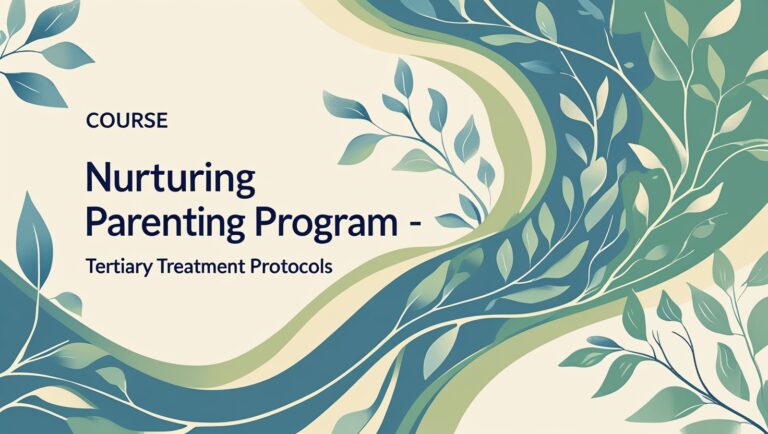 COURSE

Nurturing Parenting Program -

Tertiary Treatment Protocols